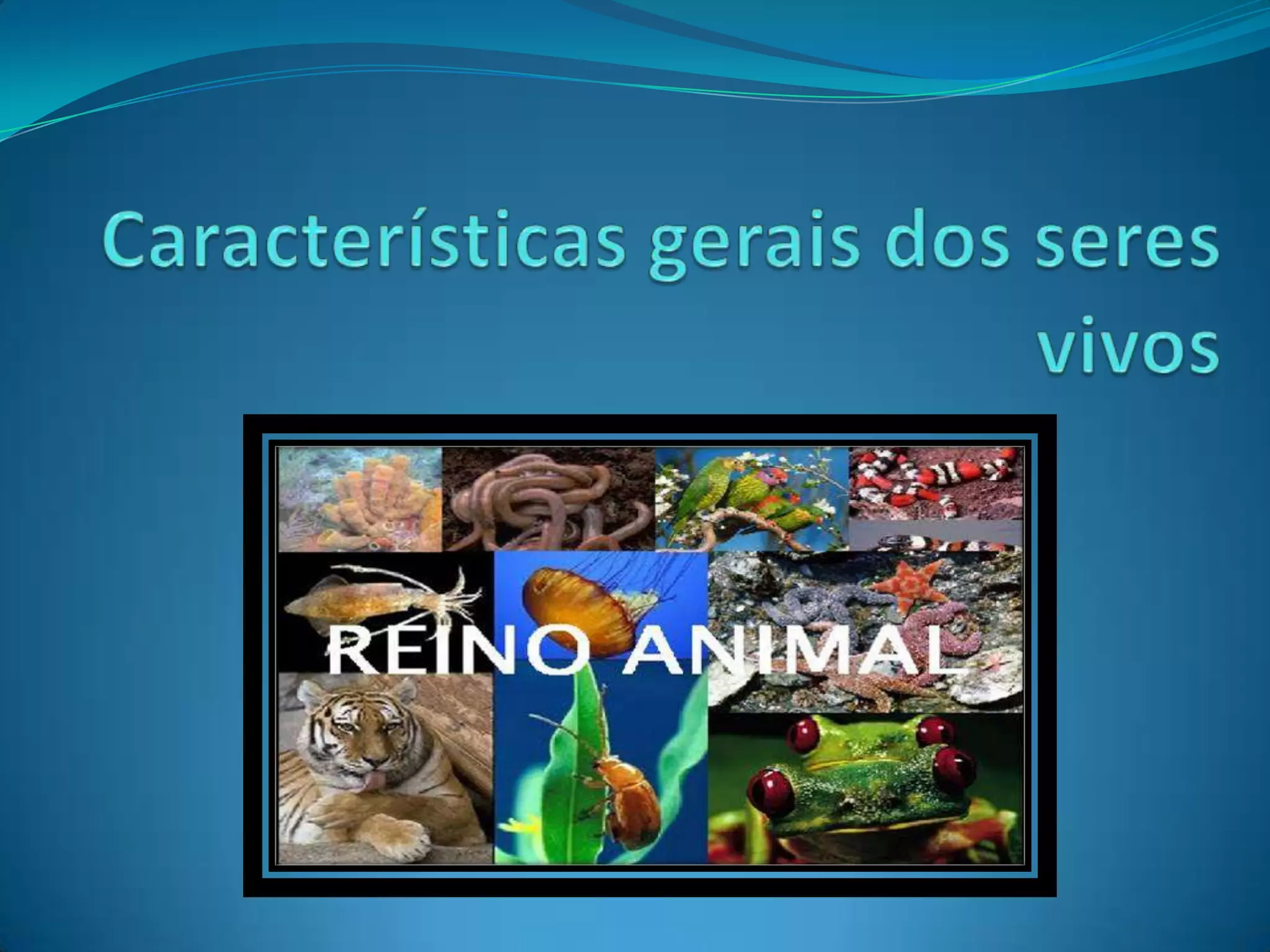 Características gerais dos seres vivos

REINO ANIMAL